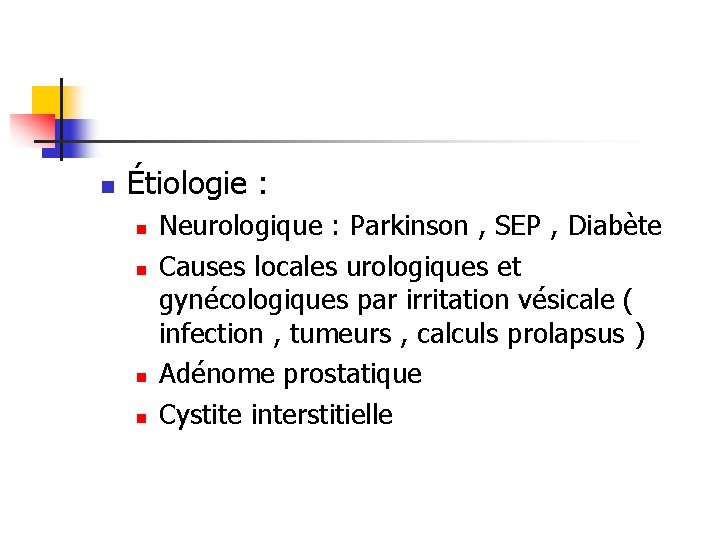 Étiologie :

Neurologique : Parkinson , SEP , Diabète

Causes locales urologiques et gynécologiques par irritation vésicale ( infection , tumeurs , calculs prolapsus )

Adénome prostatique

Cystite interstitielle